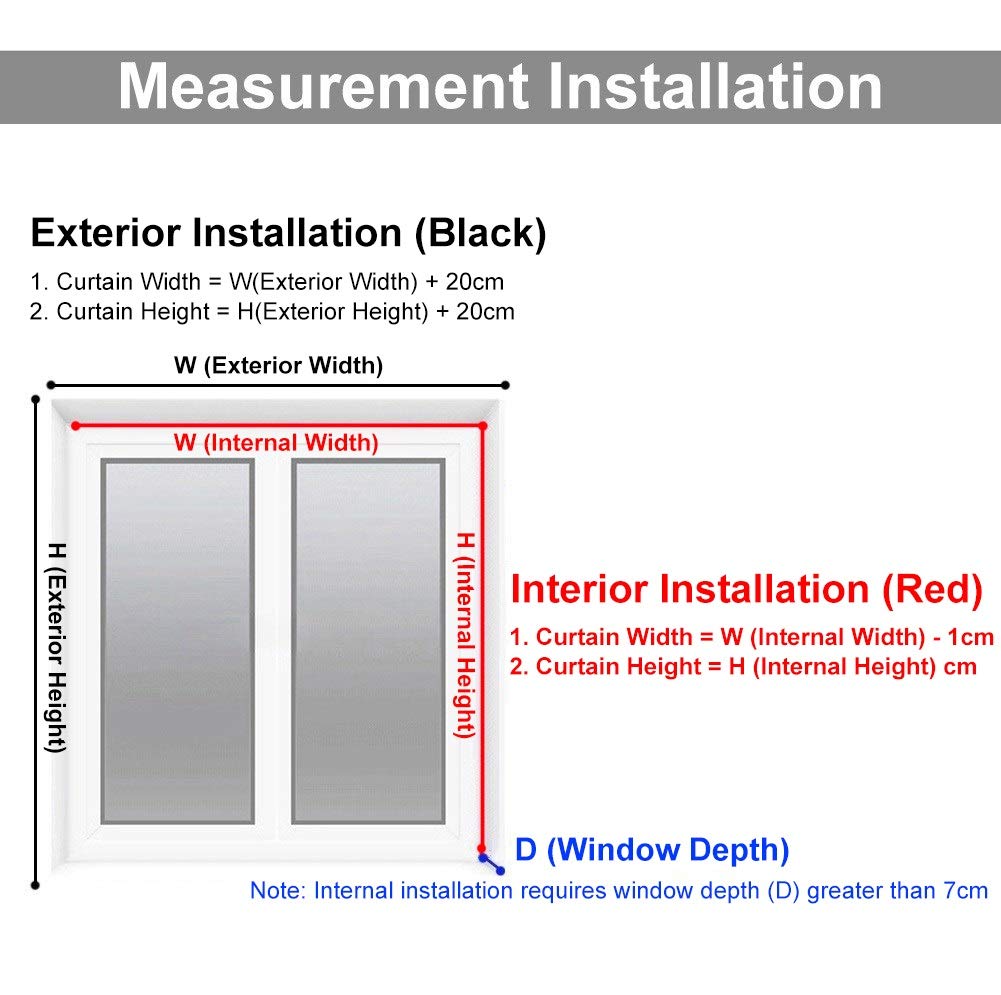 Measurement Installation

Exterior Installation (Black)

1. Curtain Width = W(Exterior Width) + 20cm
2. Curtain Height = H(Exterior Height) + 20cm

W (Exterior Width)

W (Internal Width)

H (Exterior Height)

H (Internal Height)

Interior Installation (Red)

1. Curtain Width = W (Internal Width) - 1cm
2. Curtain Height = H (Internal Height) cm

D (Window Depth)

Note: Internal installation requires window depth (D) greater than 7cm